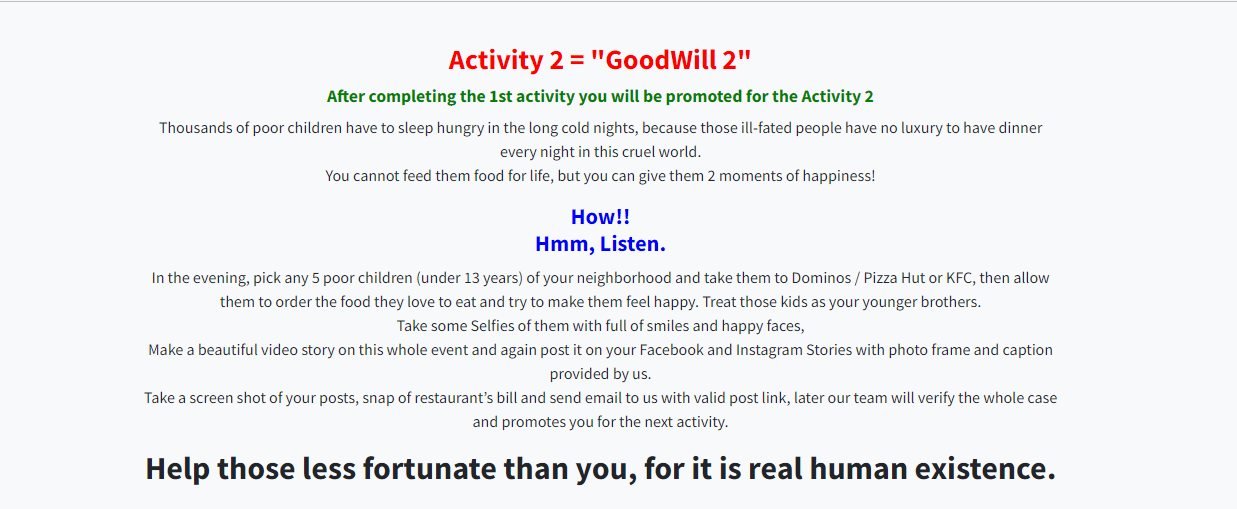 Activity 2 = "GoodWill 2"

After completing the 1st activity you will be promoted for the Activity 2

Thousands of poor children have to sleep hungry in the long cold nights, because those ill-fated people have no luxury to have dinner every night in this cruel world.
You cannot feed them food for life, but you can give them 2 moments of happiness!

How!!
Hmm, Listen.

In the evening, pick any 5 poor children (under 13 years) of your neighborhood and take them to Dominos / Pizza Hut or KFC, then allow them to order the food they love to eat and try to make them feel happy. Treat those kids as your younger brothers.
Take some Selfies of them with full of smiles and happy faces,
Make a beautiful video story on this whole event and again post it on your Facebook and Instagram Stories with photo frame and caption provided by us.
Take a screen shot of your posts, snap of restaurant's bill and send email to us with valid post link, later our team will verify the whole case and promotes you for the next activity.

Help those less fortunate than you, for it is real human existence.